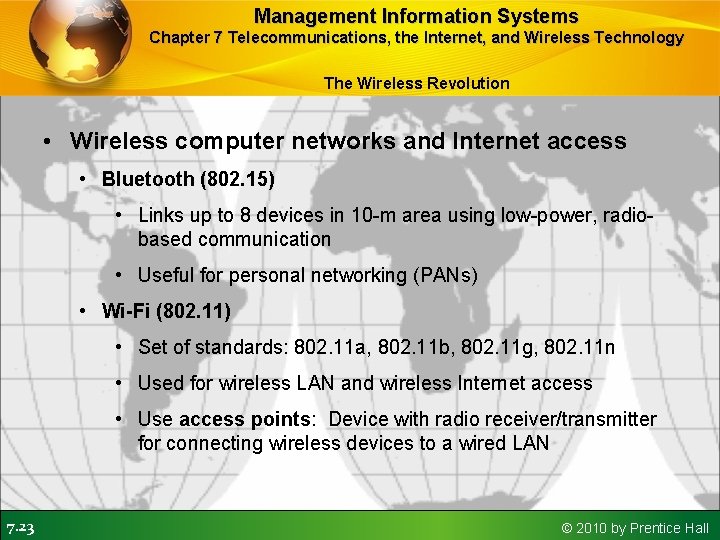 Management Information Systems
Chapter 7 Telecommunications, the Internet, and Wireless Technology

The Wireless Revolution

• Wireless computer networks and Internet access
• Bluetooth (802.15)
• Links up to 8 devices in 10-m area using low-power, radio-based communication
• Useful for personal networking (PANs)
• Wi-Fi (802.11)
• Set of standards: 802.11a, 802.11b, 802.11g, 802.11n
• Used for wireless LAN and wireless Internet access
• Use access points: Device with radio receiver/transmitter for connecting wireless devices to a wired LAN

7.23

© 2010 by Prentice Hall